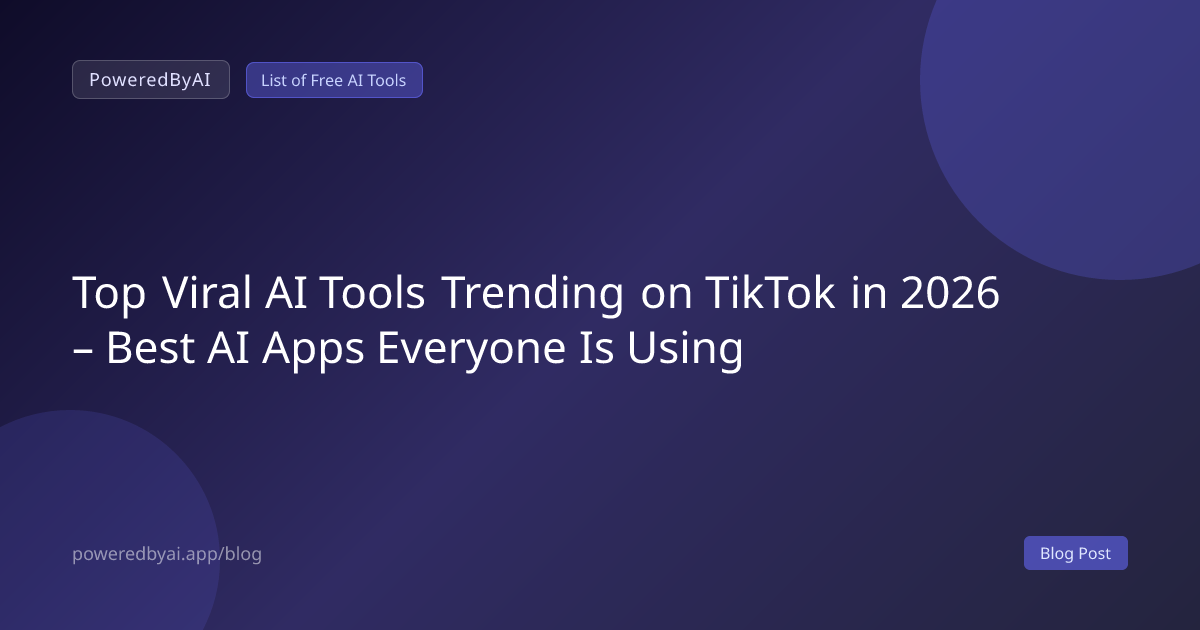 PoweredByAI

List of Free AI Tools

Top Viral AI Tools Trending on TikTok in 2026 – Best AI Apps Everyone Is Using

poweredbyai.app/blog

Blog Post